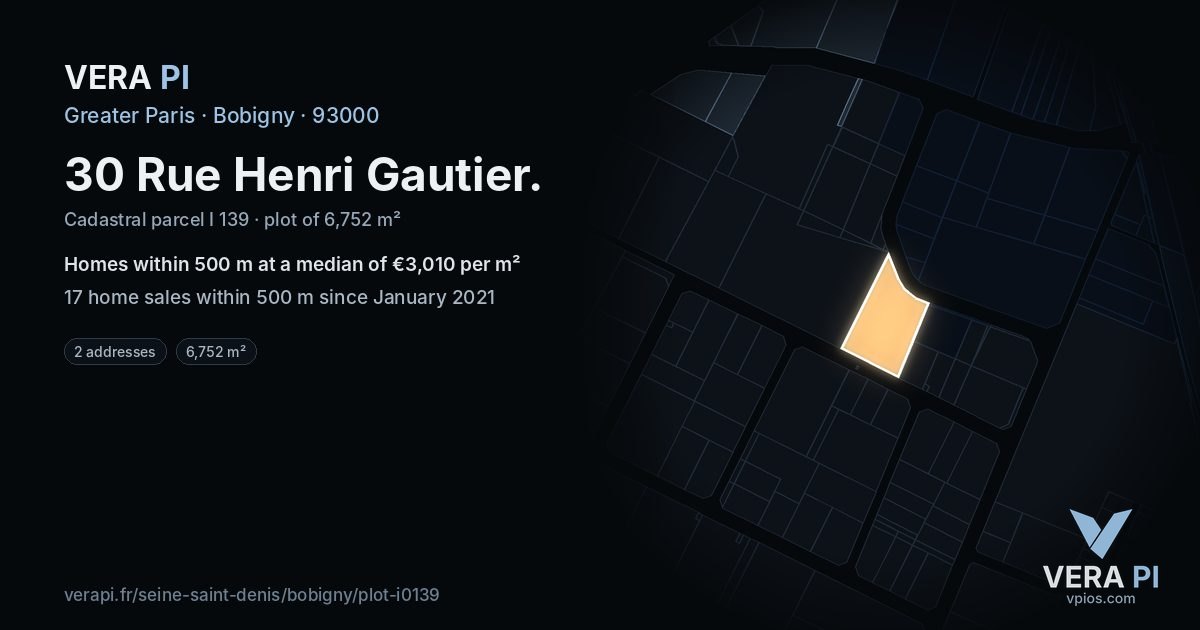 VERA PI
Greater Paris · Bobigny · 93000

30 Rue Henri Gautier.

Cadastral parcel I 139 · plot of 6,752 m²

Homes within 500 m at a median of €3,010 per m²

17 home sales within 500 m since January 2021

2 addresses

6,752 m²

verapi.fr/seine-saint-denis/bobigny/plot-i0139

VERA PI
vpios.com